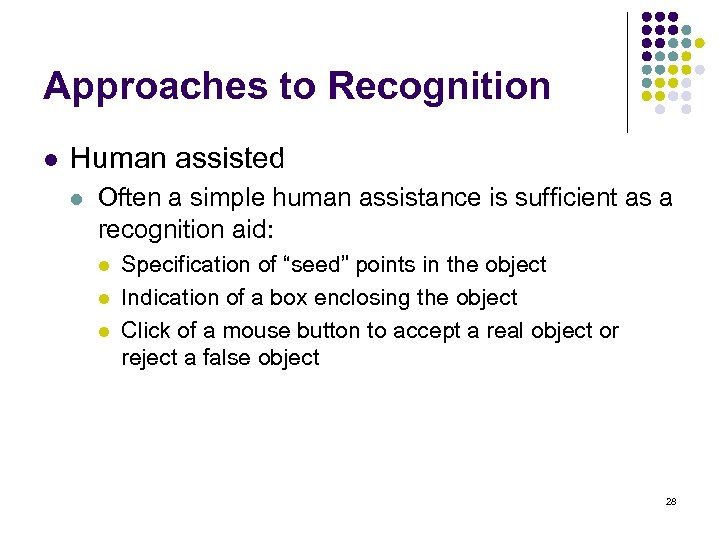 Approaches to Recognition

- Human assisted
  - Often a simple human assistance is sufficient as a recognition aid:
    - Specification of “seed” points in the object
    - Indication of a box enclosing the object
    - Click of a mouse button to accept a real object or reject a false object

28